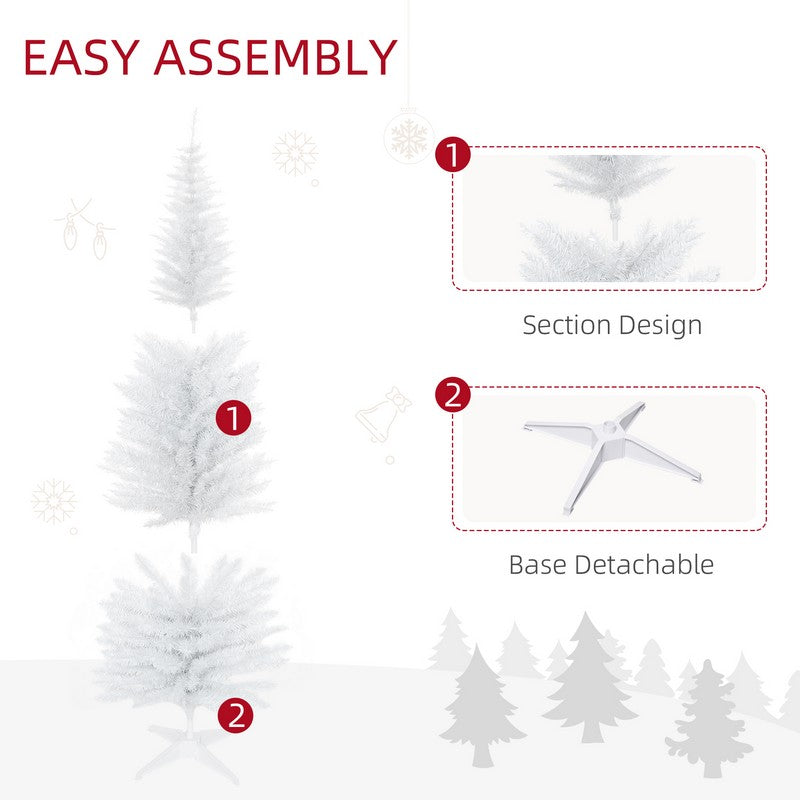 EASY ASSEMBLY

1

2

1

Section Design

2

Base Detachable